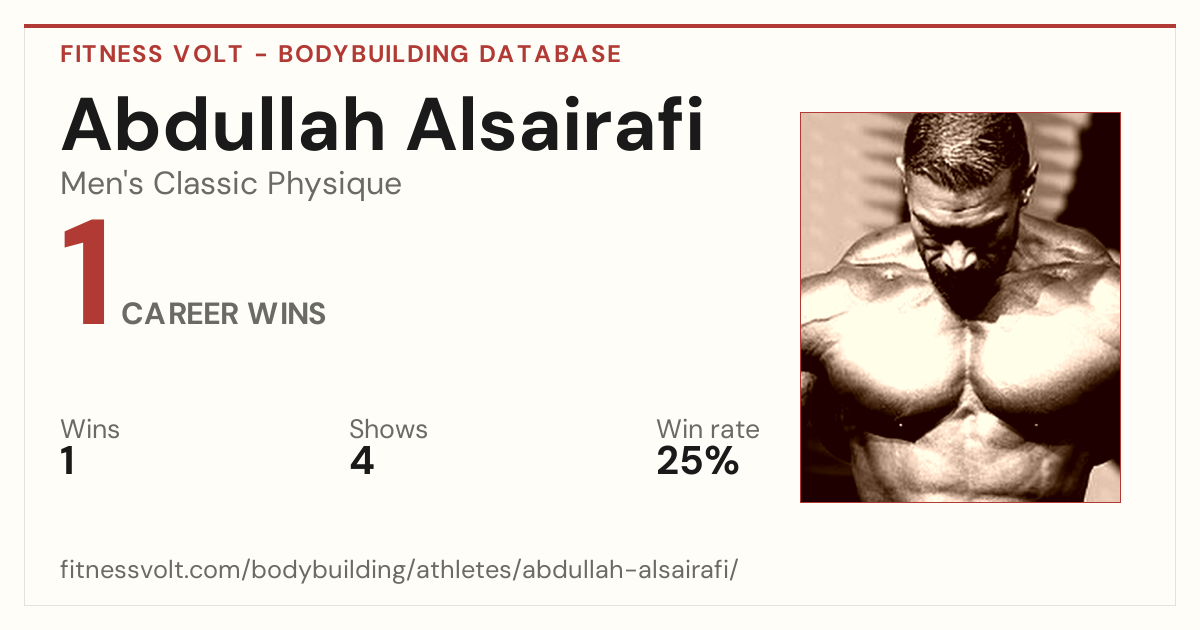 FITNESS VOLT - BODYBUILDING DATABASE

Abdullah Alsairafi

Men's Classic Physique

1 CAREER WINS

Wins
1

Shows
4

Win rate
25%

fitnessvolt.com/bodybuilding/athletes/abdullah-alsairafi/